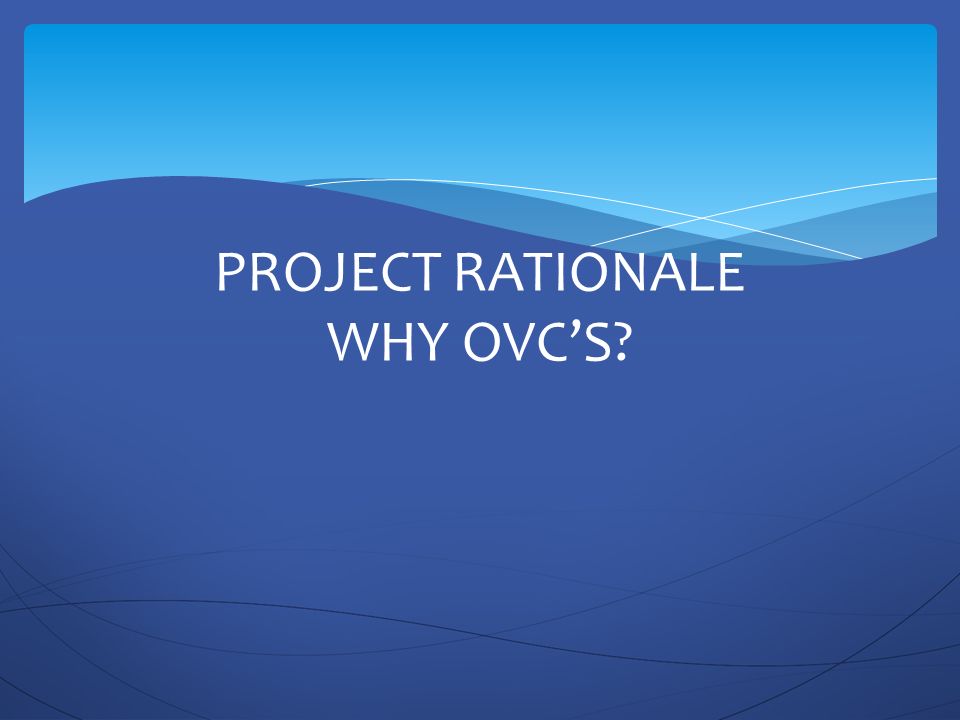 PROJECT RATIONALE
WHY OVC’S?